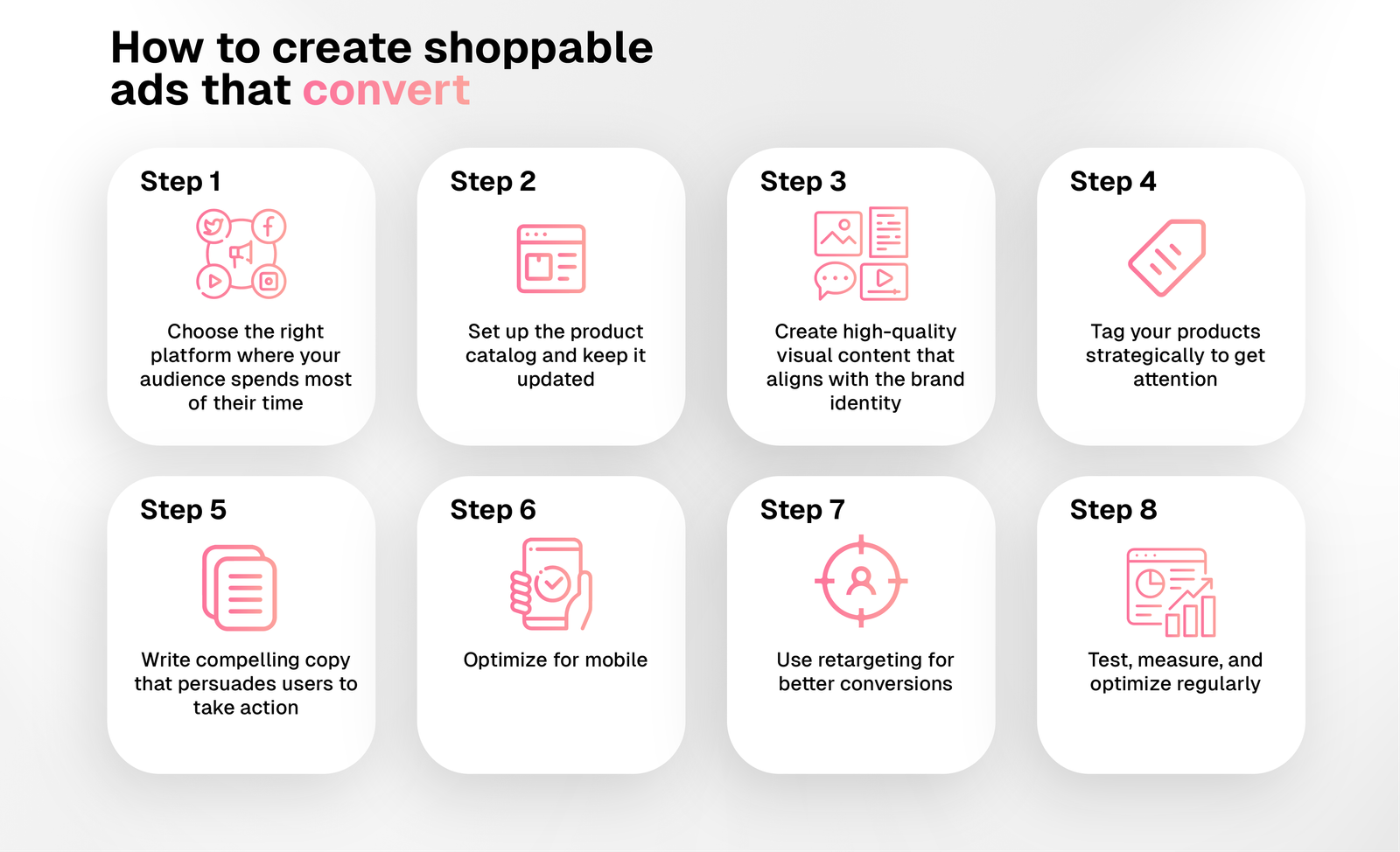 How to create shoppable ads that convert

Step 1
Choose the right platform where your audience spends most of their time

Step 2
Set up the product catalog and keep it updated

Step 3
Create high-quality visual content that aligns with the brand identity

Step 4
Tag your products strategically to get attention

Step 5
Write compelling copy that persuades users to take action

Step 6
Optimize for mobile

Step 7
Use retargeting for better conversions

Step 8
Test, measure, and optimize regularly